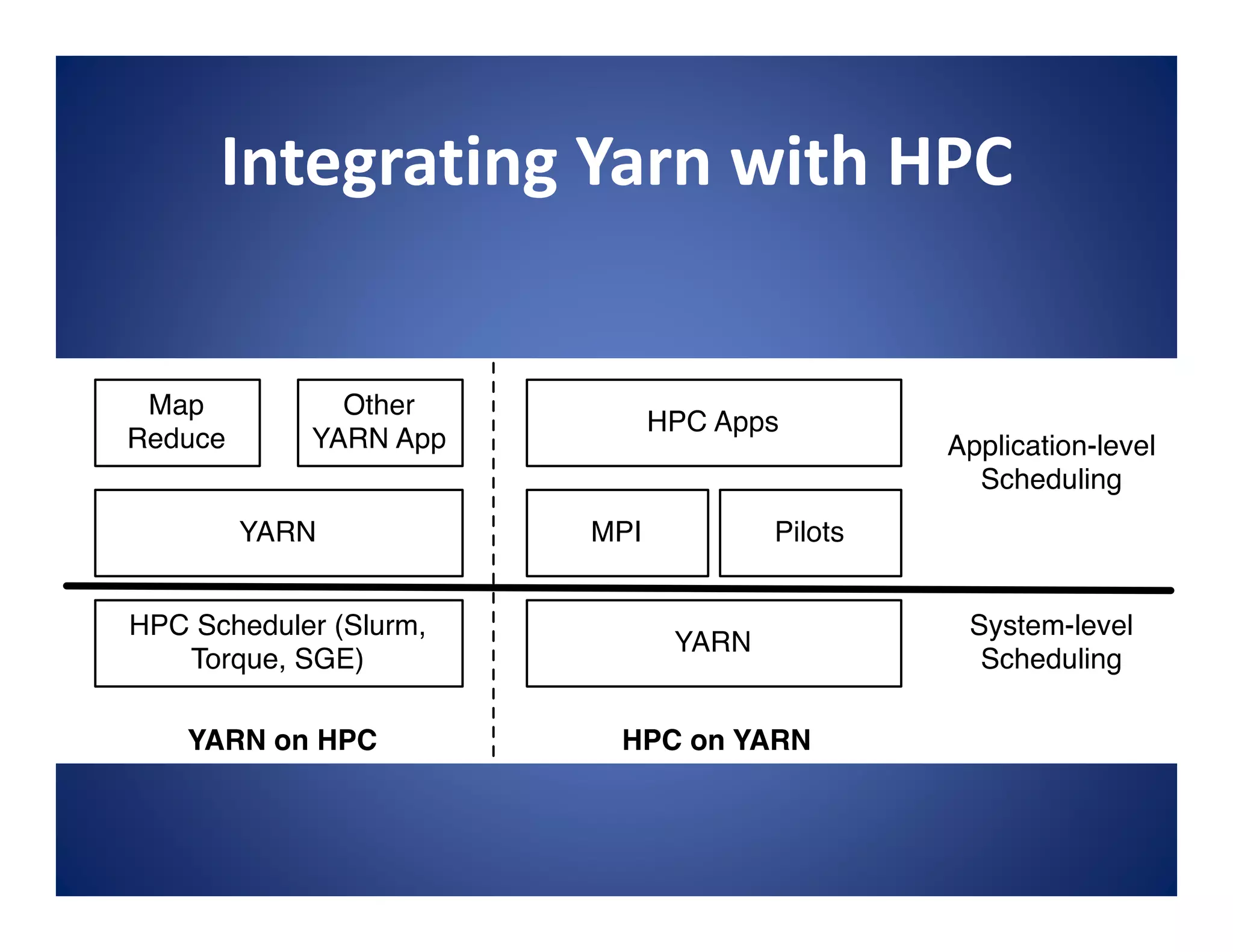 Integrating Yarn with HPC

Map Reduce

Other YARN App

YARN

HPC Scheduler (Slurm, Torque, SGE)

YARN on HPC

HPC Apps

MPI

Pilots

YARN

HPC on YARN

Application-level Scheduling

System-level Scheduling